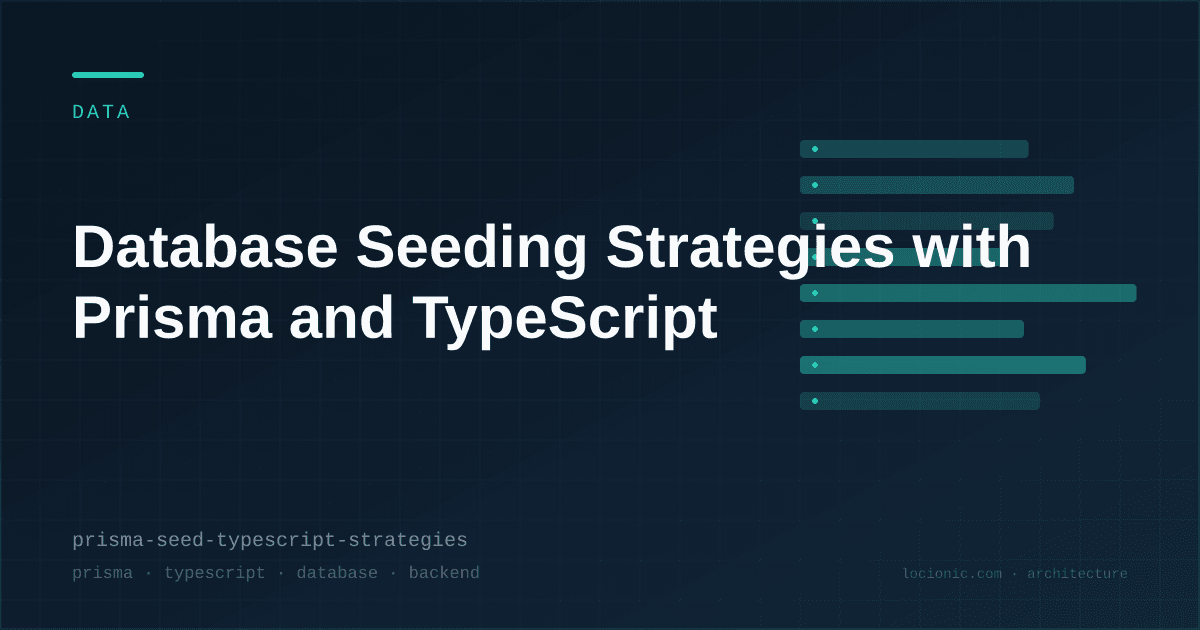 DATA

Database Seeding Strategies with Prisma and TypeScript

prisma-seed-typescript-strategies

prisma · typescript · database · backend

locionic.com · architecture